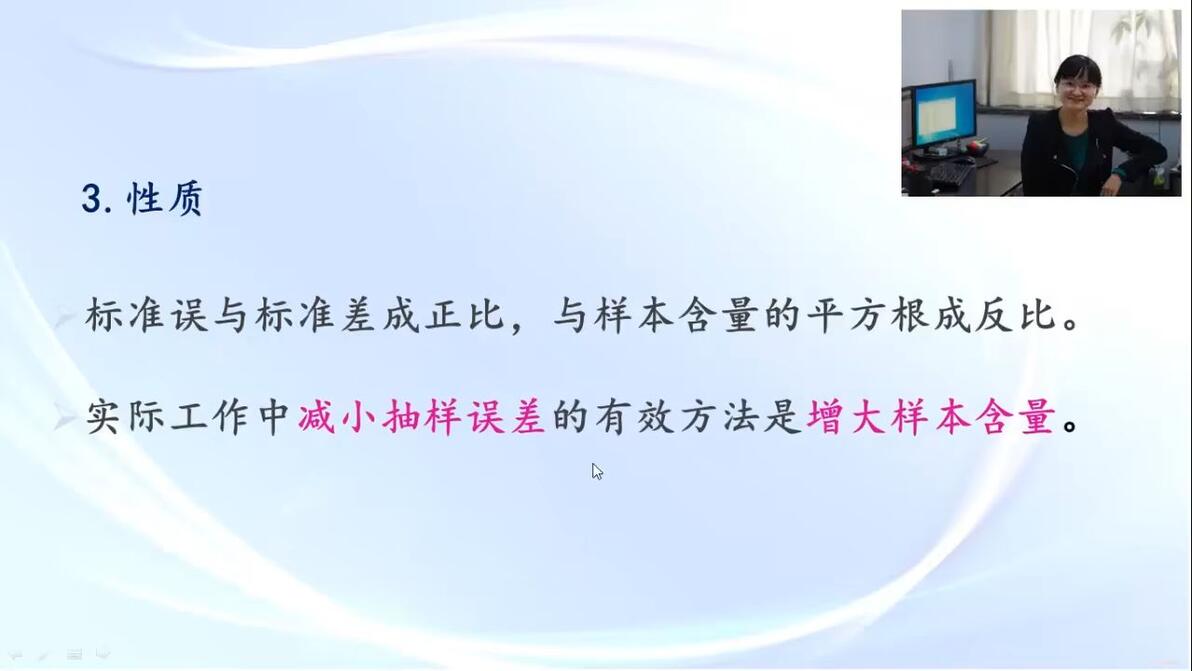 3. 性质

标准误与标准差成正比，与样本含量的平方根成反比。

实际工作中减小抽样误差的有效方法是增大样本含量。